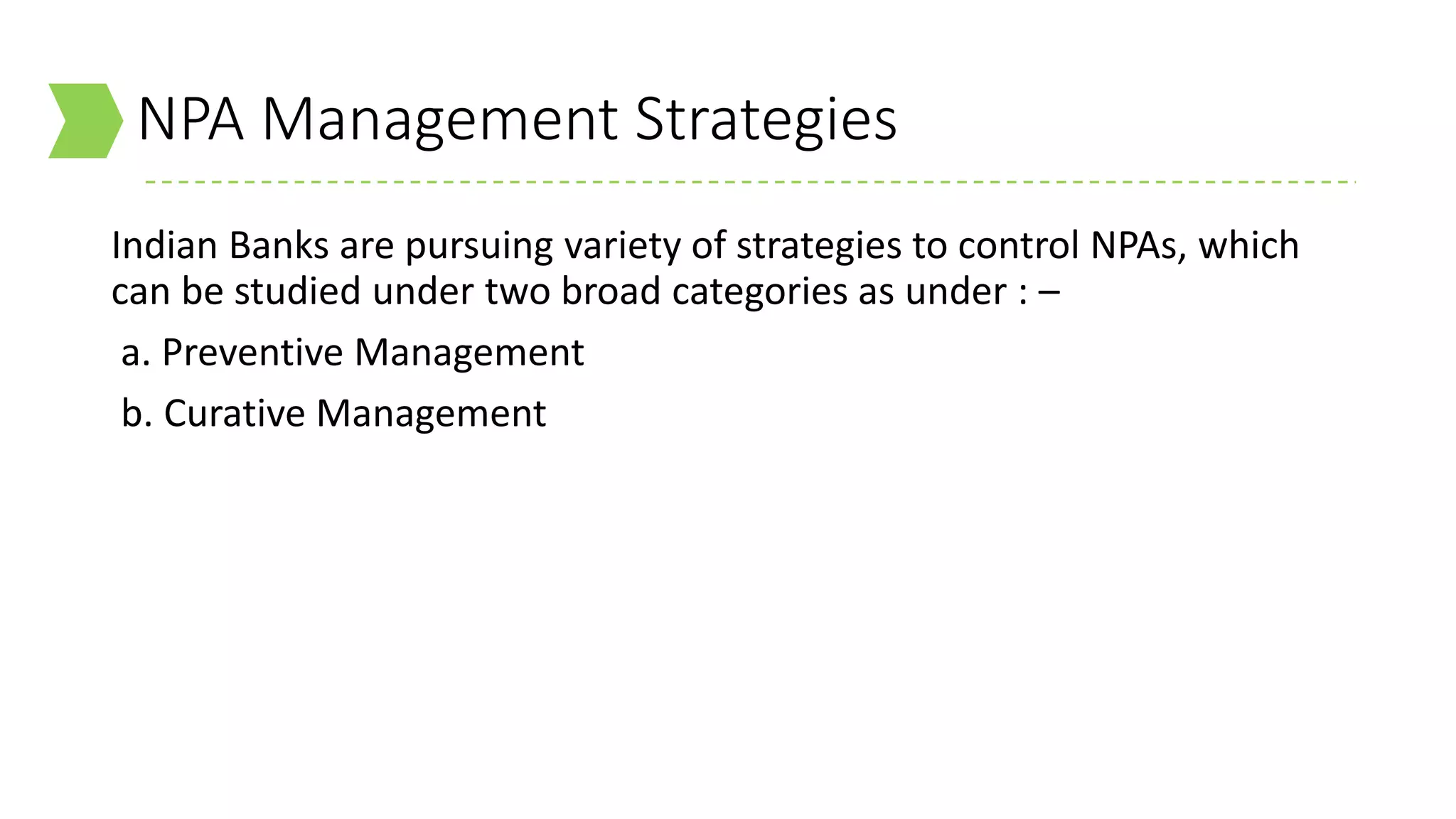 NPA Management Strategies

Indian Banks are pursuing variety of strategies to control NPAs, which can be studied under two broad categories as under : –

a. Preventive Management

b. Curative Management